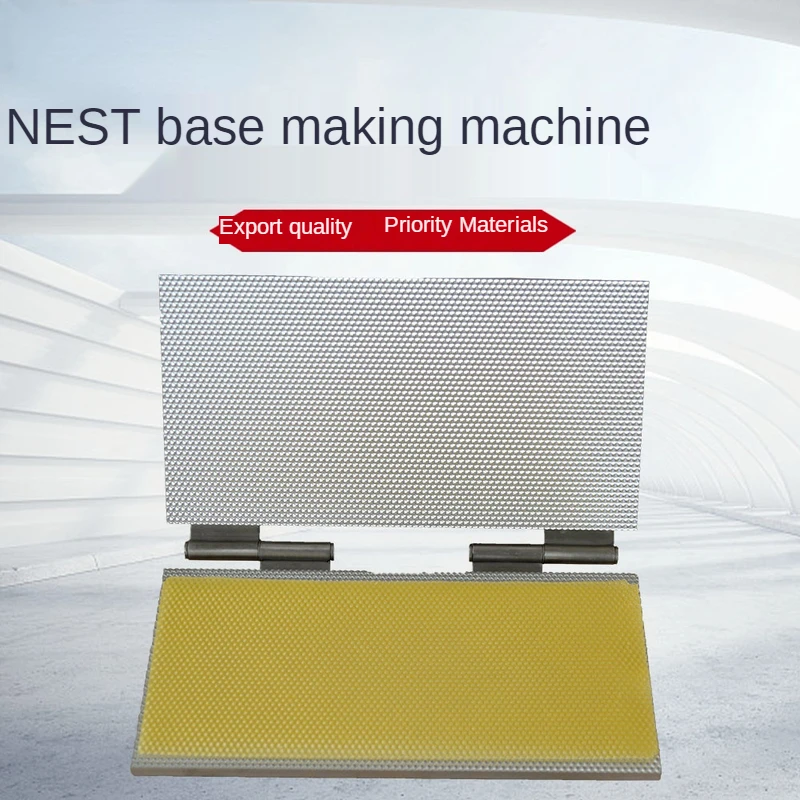 NEST base making machine

Export quality Priority Materials